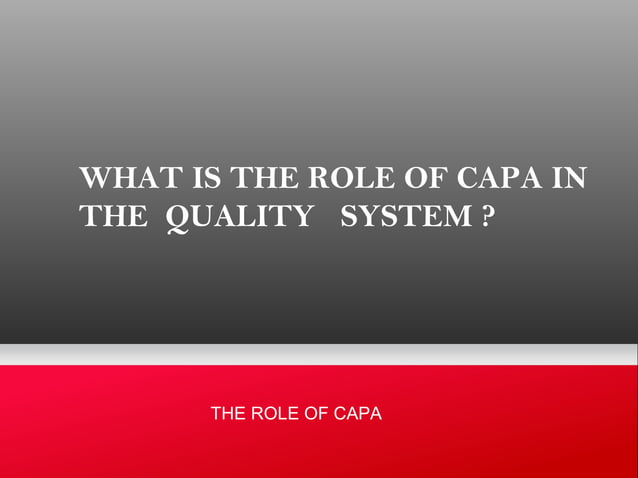 WHAT IS THE ROLE OF CAPA IN THE QUALITY SYSTEM ?

THE ROLE OF CAPA